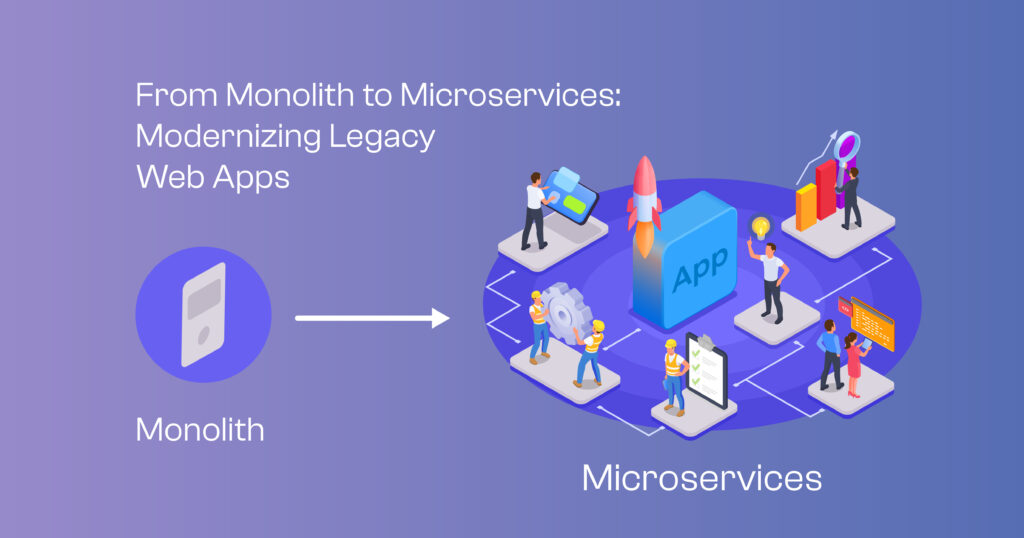 From Monolith to Microservices: Modernizing Legacy Web Apps

App

Monolith

Microservices